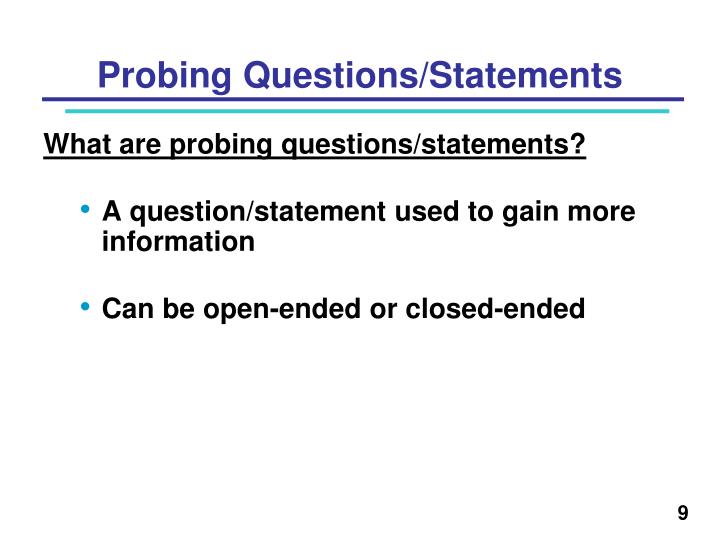 Probing Questions/Statements

What are probing questions/statements?

• A question/statement used to gain more information

• Can be open-ended or closed-ended

9